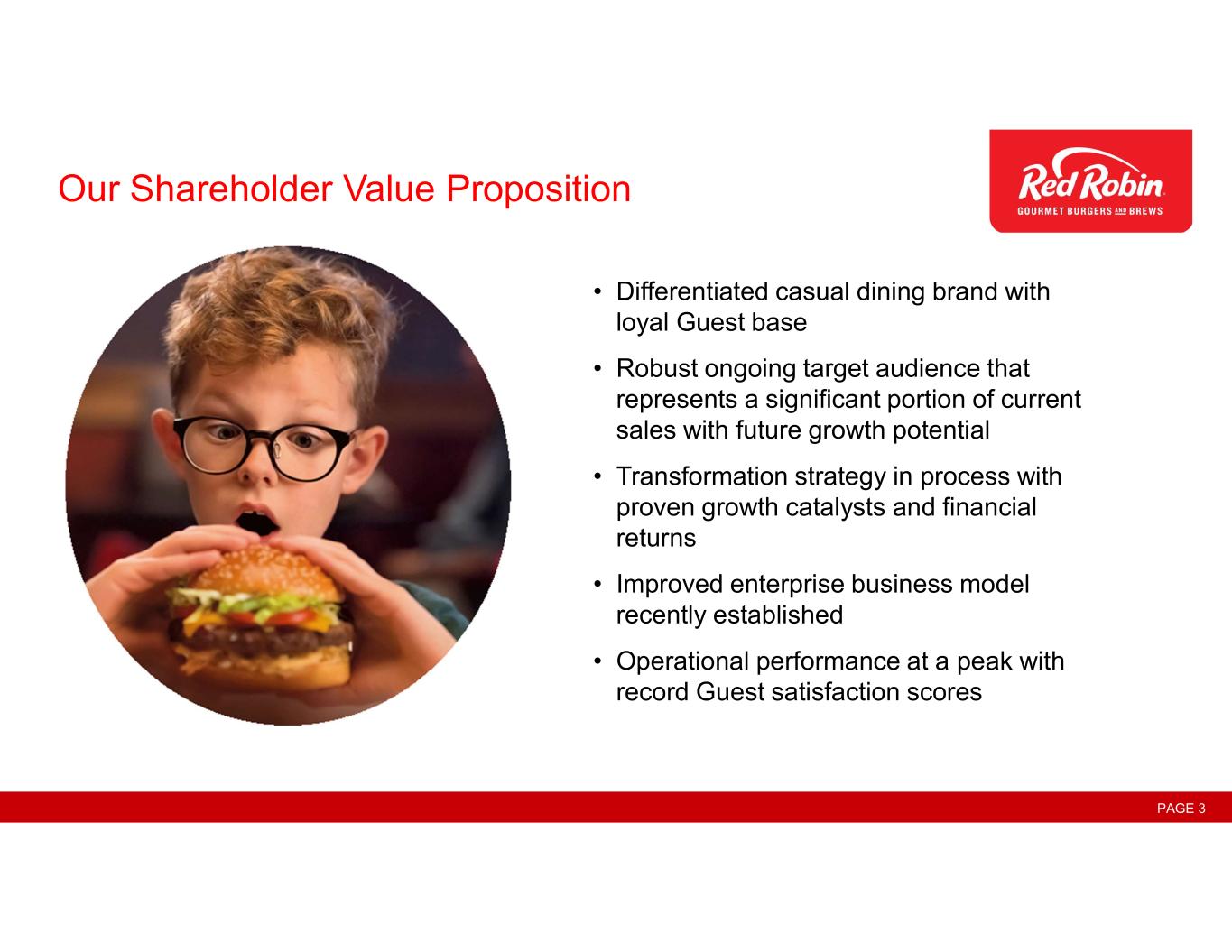 Our Shareholder Value Proposition

Red Robin
GOURMET BURGERS AND BREWS

• Differentiated casual dining brand with loyal Guest base

• Robust ongoing target audience that represents a significant portion of current sales with future growth potential

• Transformation strategy in process with proven growth catalysts and financial returns

• Improved enterprise business model recently established

• Operational performance at a peak with record Guest satisfaction scores

PAGE 3